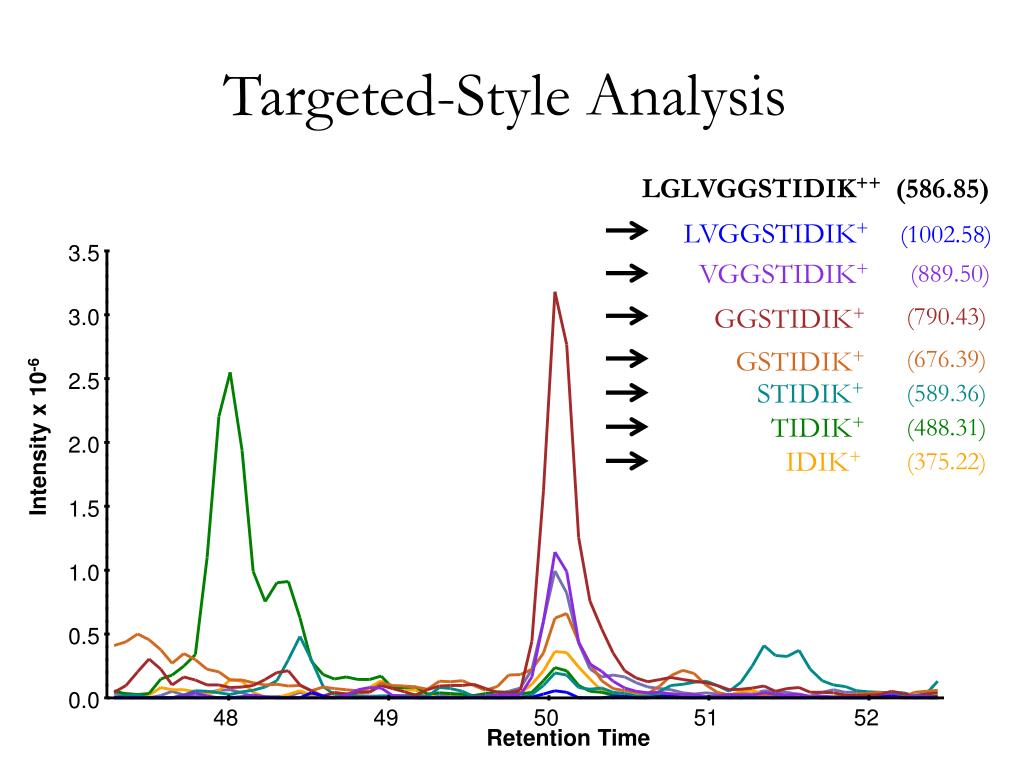 Targeted-Style Analysis

LGLVGGSTIDIK$^{++}$ (586.85)

→ LVGGSTIDIK$^{+}$ (1002.58)
→ VGGSTIDIK$^{+}$ (889.50)
→ GGSTIDIK$^{+}$ (790.43)
→ GSTIDIK$^{+}$ (676.39)
→ STIDIK$^{+}$ (589.36)
→ TIDIK$^{+}$ (488.31)
→ IDIK$^{+}$ (375.22)

Intensity x $10^{-6}$

3.5
3.0
2.5
2.0
1.5
1.0
0.5
0.0

48
49
50
51
52

Retention Time